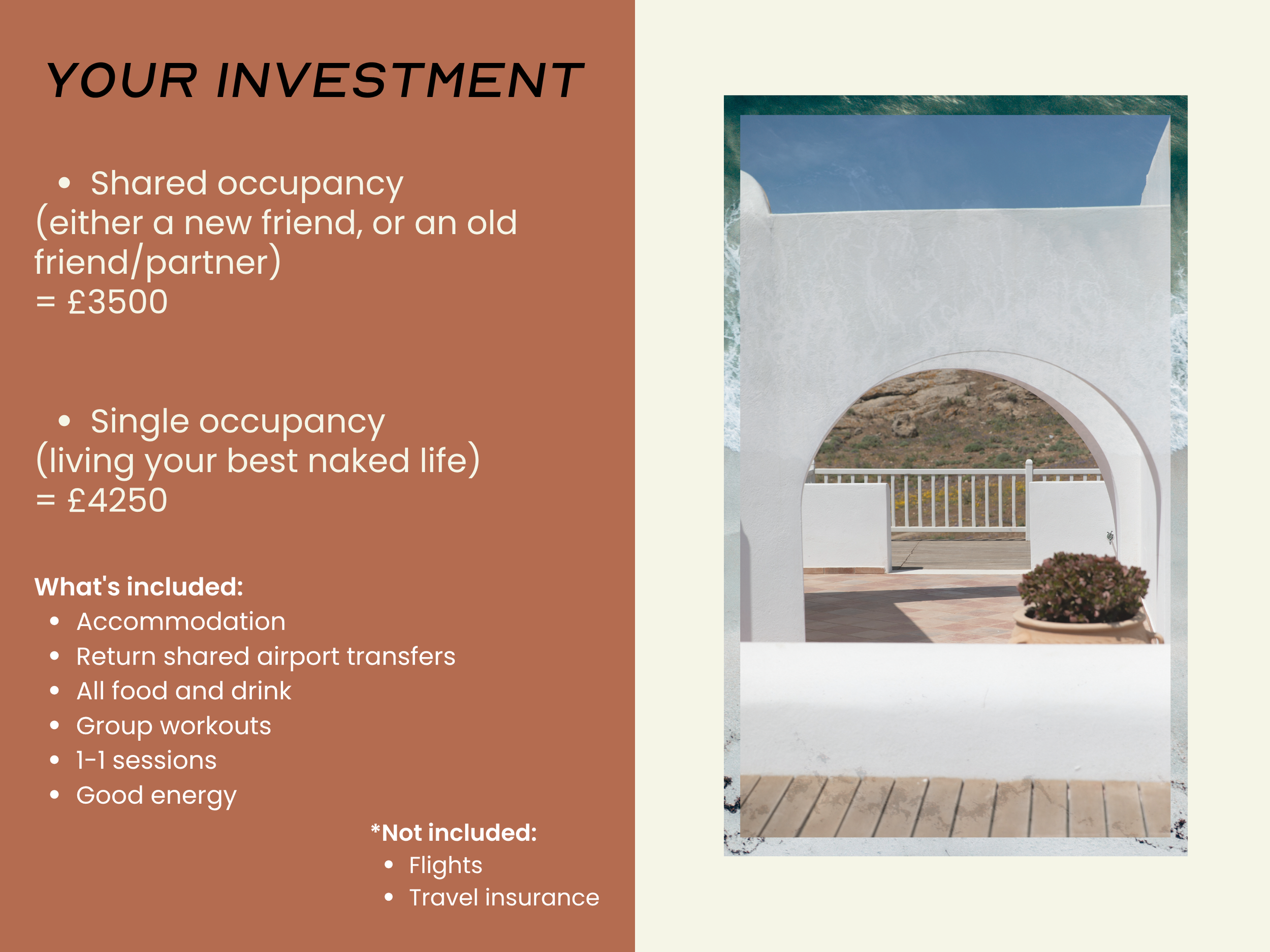 YOUR INVESTMENT

- Shared occupancy
(either a new friend, or an old friend/partner)
= £3500

- Single occupancy
(living your best naked life)
= £4250

What's included:
- Accommodation
- Return shared airport transfers
- All food and drink
- Group workouts
- 1-1 sessions
- Good energy

*Not included:
- Flights
- Travel insurance